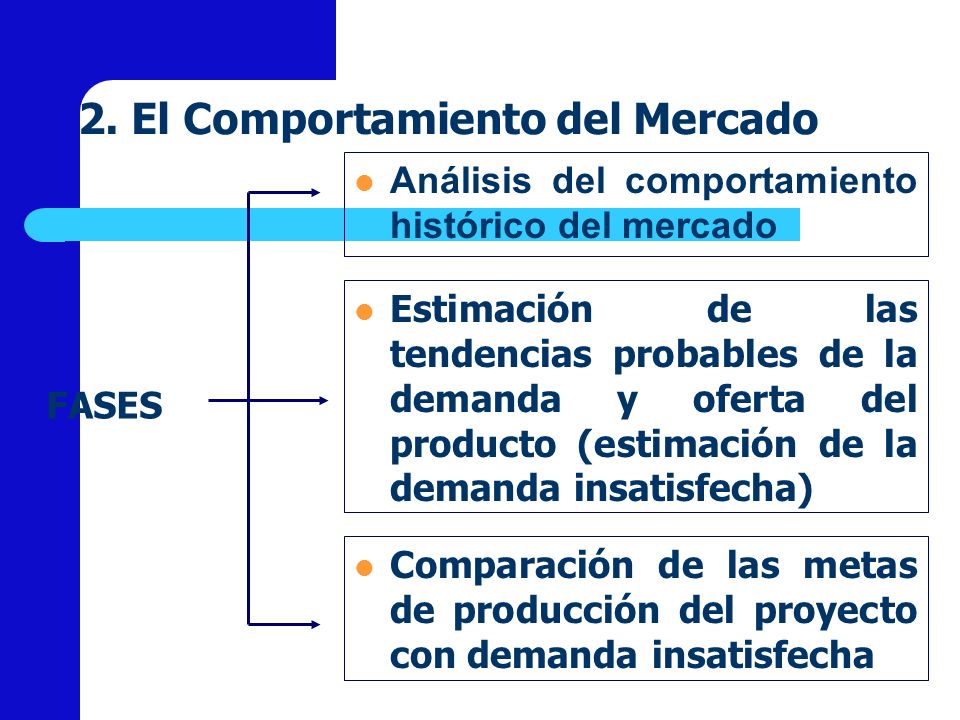 2. El Comportamiento del Mercado

FASES

- Análisis del comportamiento histórico del mercado

- Estimación de las tendencias probables de la demanda y oferta del producto (estimación de la demanda insatisfecha)

- Comparación de las metas de producción del proyecto con demanda insatisfecha